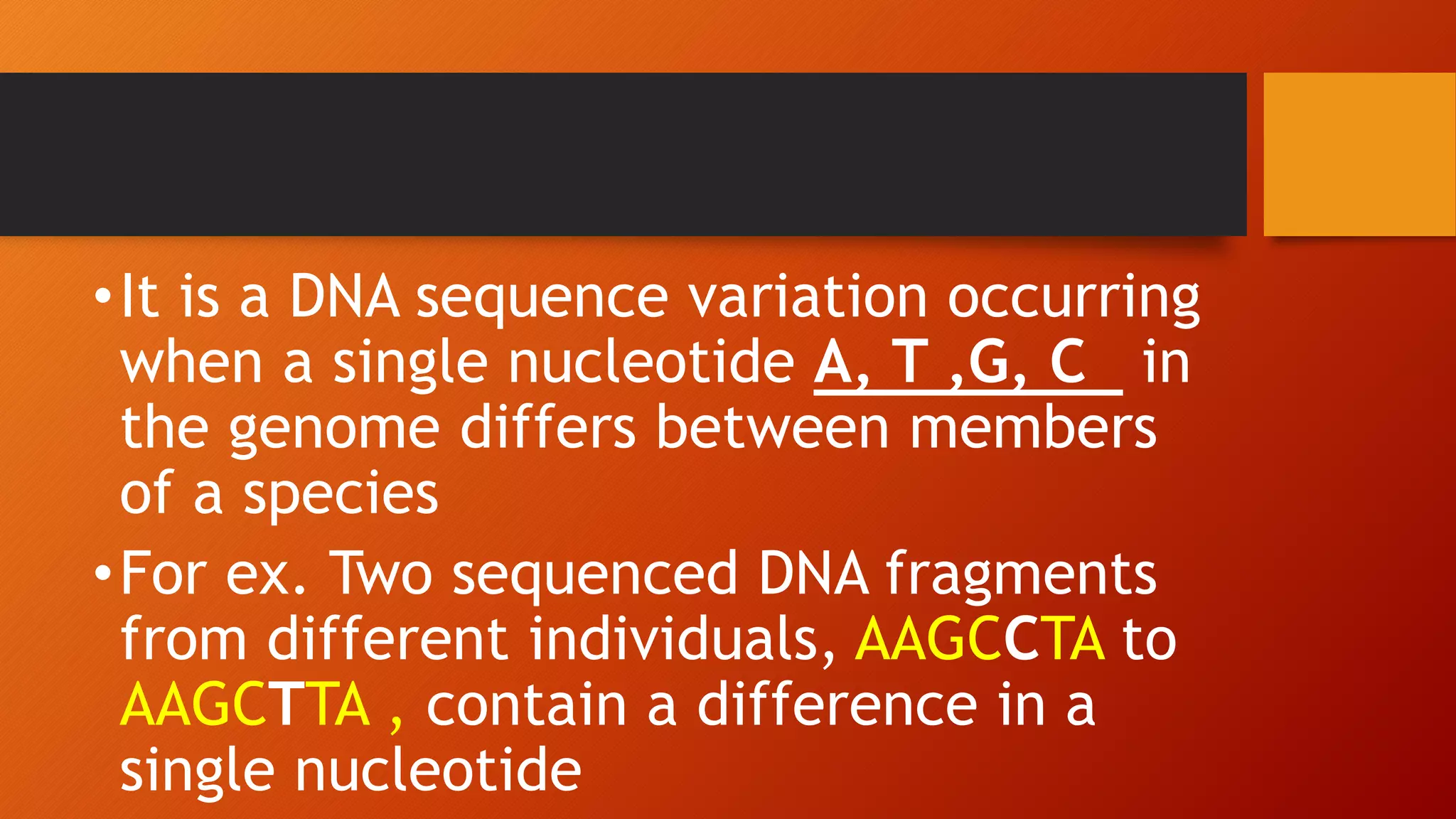 • It is a DNA sequence variation occurring when a single nucleotide A, T ,G, C in the genome differs between members of a species

• For ex. Two sequenced DNA fragments from different individuals, AAGCCTA to AAGCTTA , contain a difference in a single nucleotide